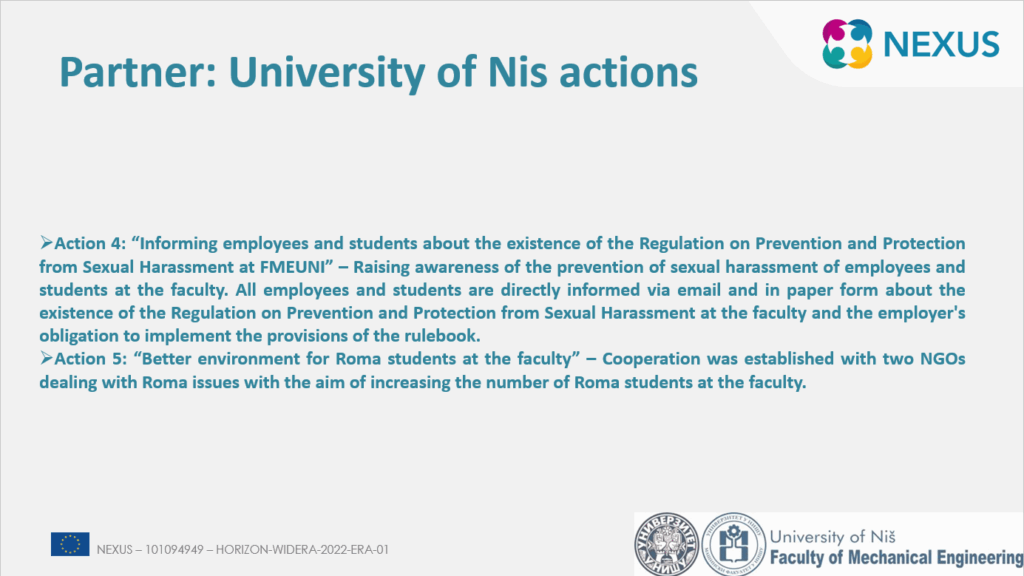 NEXUS

Partner: University of Nis actions

➢Action 4: “Informing employees and students about the existence of the Regulation on Prevention and Protection from Sexual Harassment at FMEUNI” – Raising awareness of the prevention of sexual harassment of employees and students at the faculty. All employees and students are directly informed via email and in paper form about the existence of the Regulation on Prevention and Protection from Sexual Harassment at the faculty and the employer's obligation to implement the provisions of the rulebook.
➢Action 5: “Better environment for Roma students at the faculty” – Cooperation was established with two NGOs dealing with Roma issues with the aim of increasing the number of Roma students at the faculty.

NEXUS – 101094949 – HORIZON-WIDERA-2022-ERA-01

УНИВЕРЗИТЕТ У НИШУ

University of Niš
Faculty of Mechanical Engineering